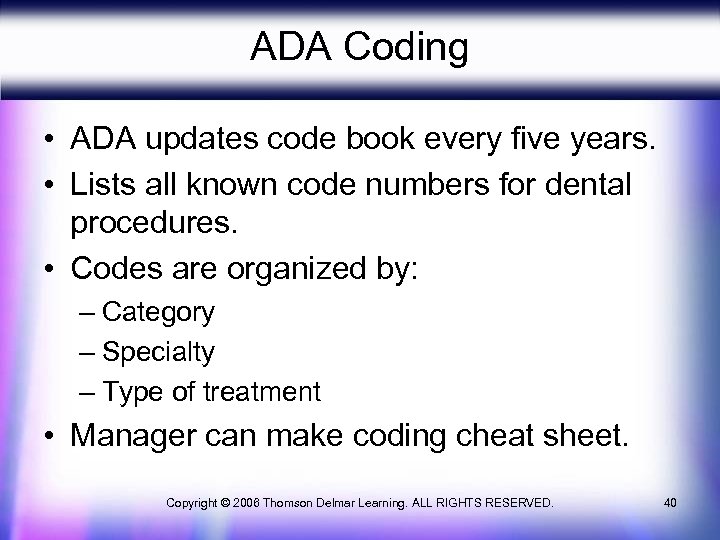 ADA Coding

• ADA updates code book every five years.
• Lists all known code numbers for dental procedures.
• Codes are organized by:
– Category
– Specialty
– Type of treatment
• Manager can make coding cheat sheet.

Copyright © 2006 Thomson Delmar Learning. ALL RIGHTS RESERVED. 40